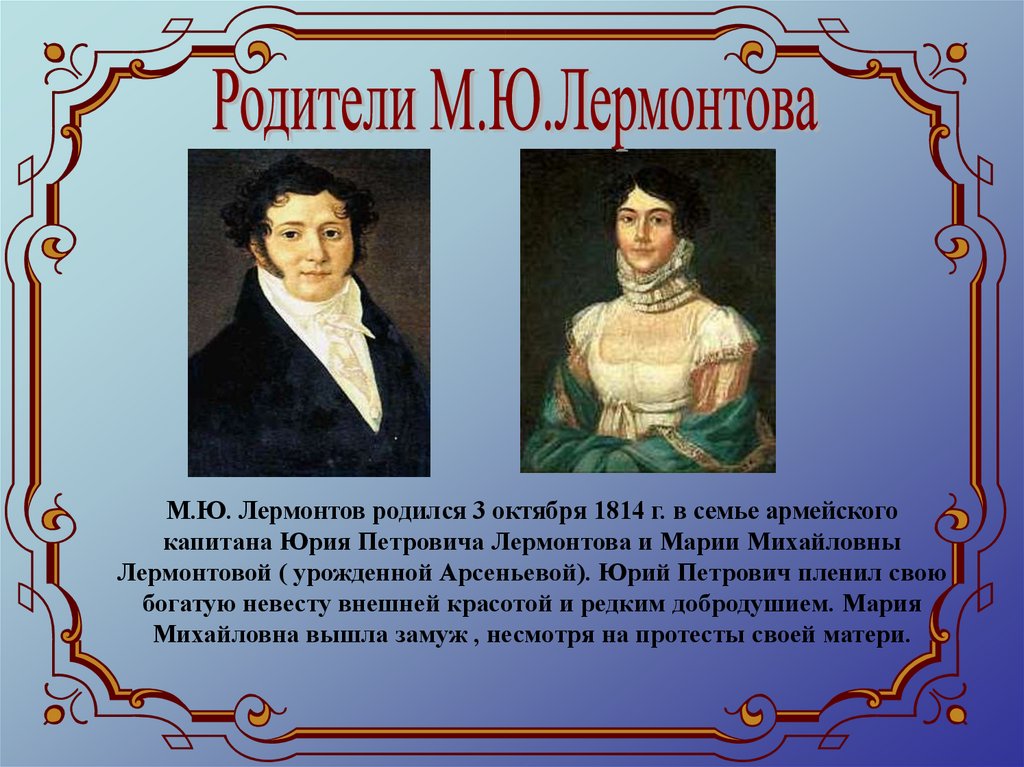 Родители М.Ю.Лермонтова

М.Ю. Лермонтов родился 3 октября 1814 г. в семье армейского капитана Юрия Петровича Лермонтова и Марии Михайловны Лермонтовой ( урожденной Арсеньевой). Юрий Петрович пленил свою богатую невесту внешней красотой и редким добродушием. Мария Михайловна вышла замуж , несмотря на протесты своей матери.